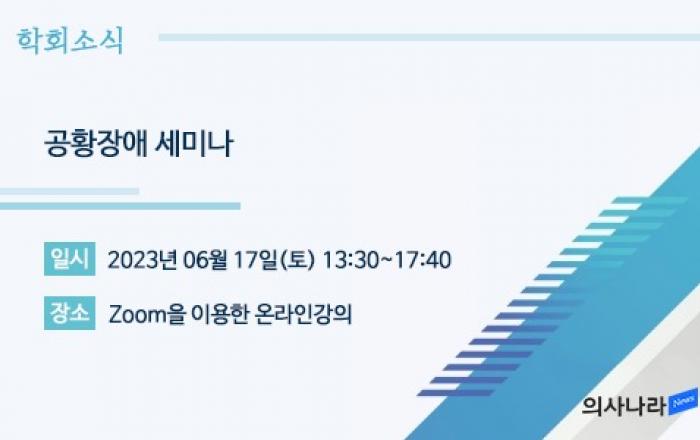 학회소식

공황장애 세미나

일시 2023년 06월 17일(토) 13:30~17:40

장소 Zoom을 이용한 온라인강의

의사나라 News